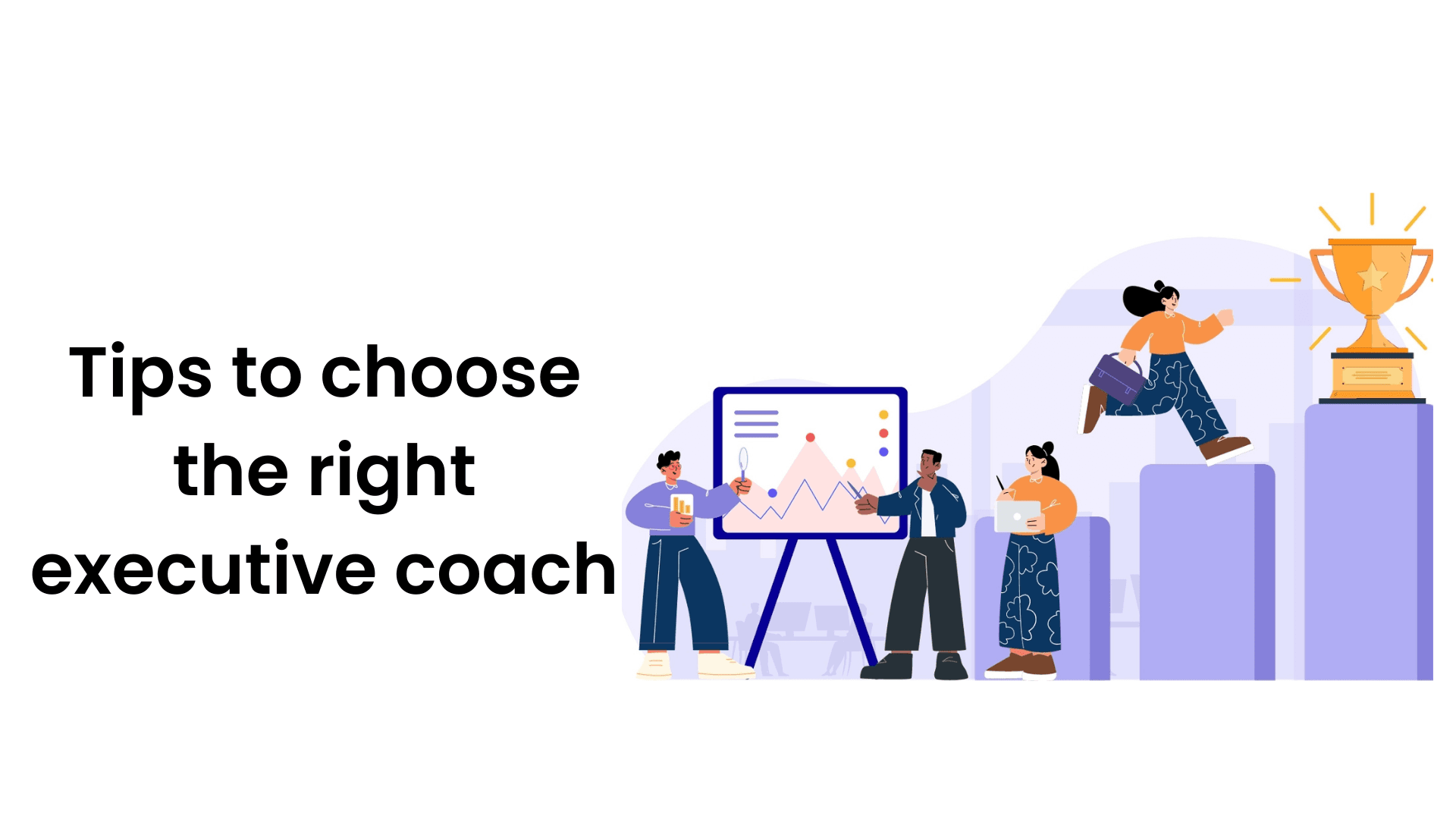 Tips to choose the right executive coach